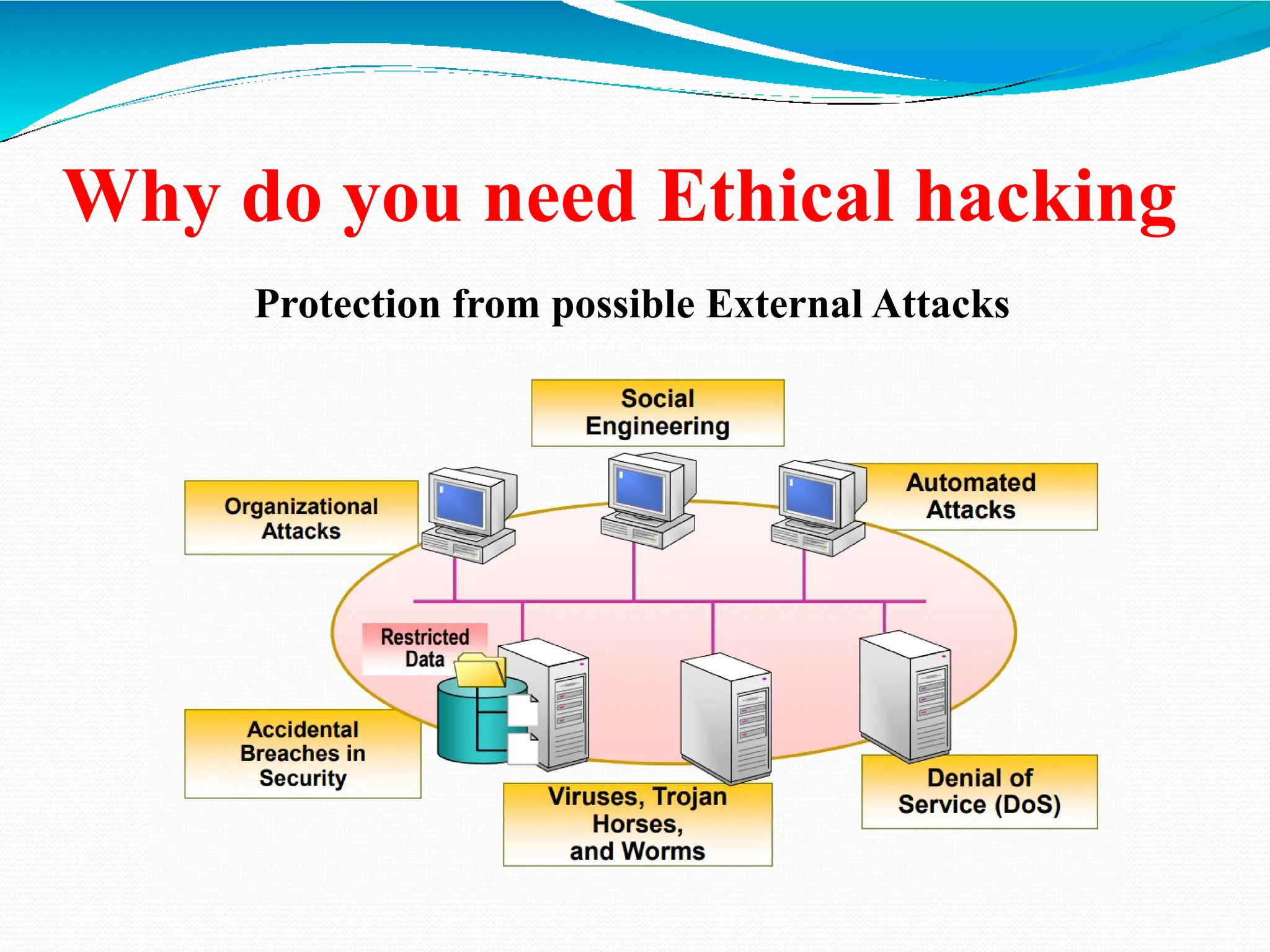 Why do you need Ethical hacking

Protection from possible External Attacks

Social Engineering

Organizational Attacks

Automated Attacks

Restricted Data

Accidental Breaches in Security

Viruses, Trojan Horses, and Worms

Denial of Service (DoS)